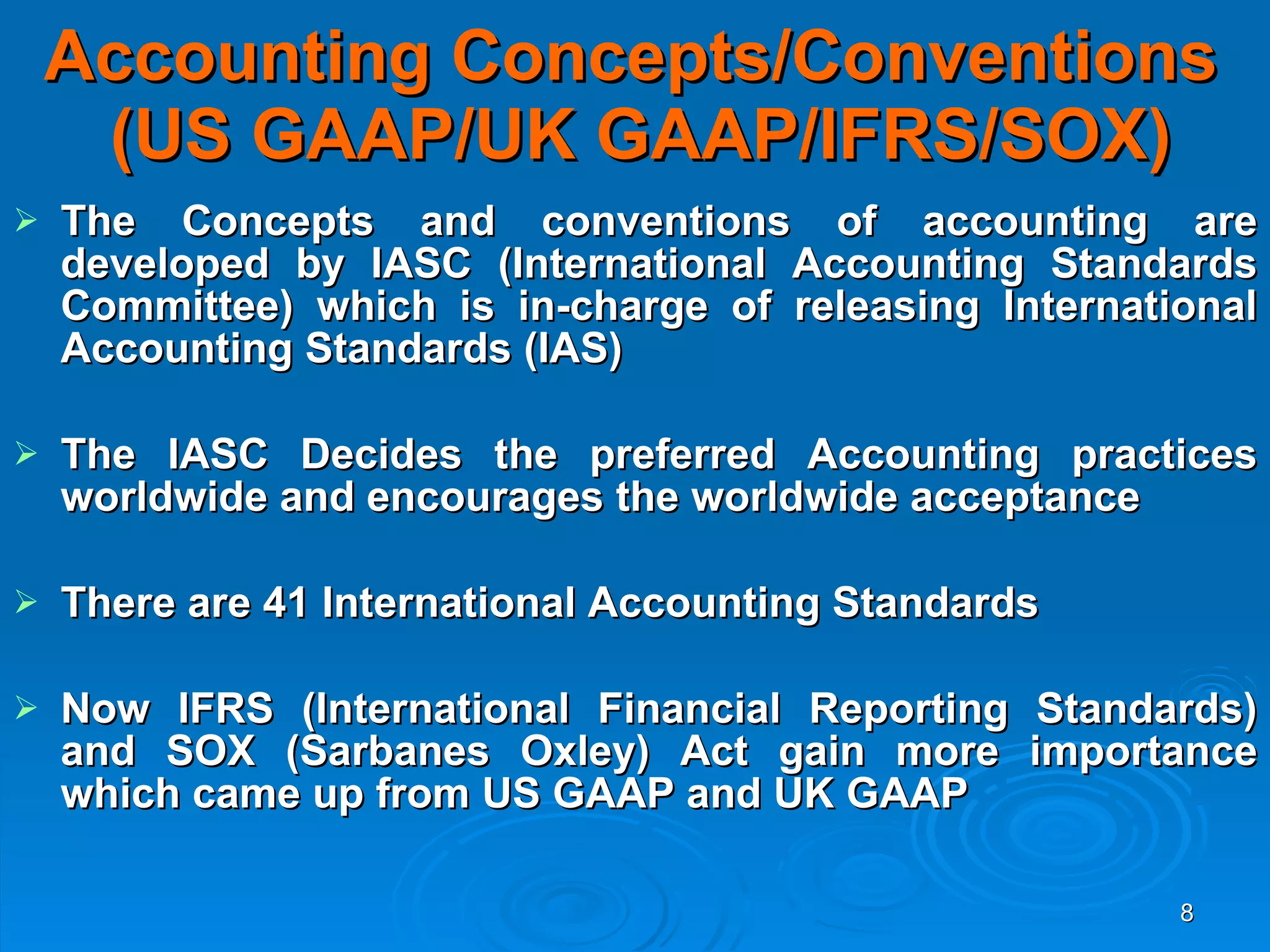 Accounting Concepts/Conventions (US GAAP/UK GAAP/IFRS/SOX)

➢ The Concepts and conventions of accounting are developed by IASC (International Accounting Standards Committee) which is in-charge of releasing International Accounting Standards (IAS)

➢ The IASC Decides the preferred Accounting practices worldwide and encourages the worldwide acceptance

➢ There are 41 International Accounting Standards

➢ Now IFRS (International Financial Reporting Standards) and SOX (Sarbanes Oxley) Act gain more importance which came up from US GAAP and UK GAAP

8